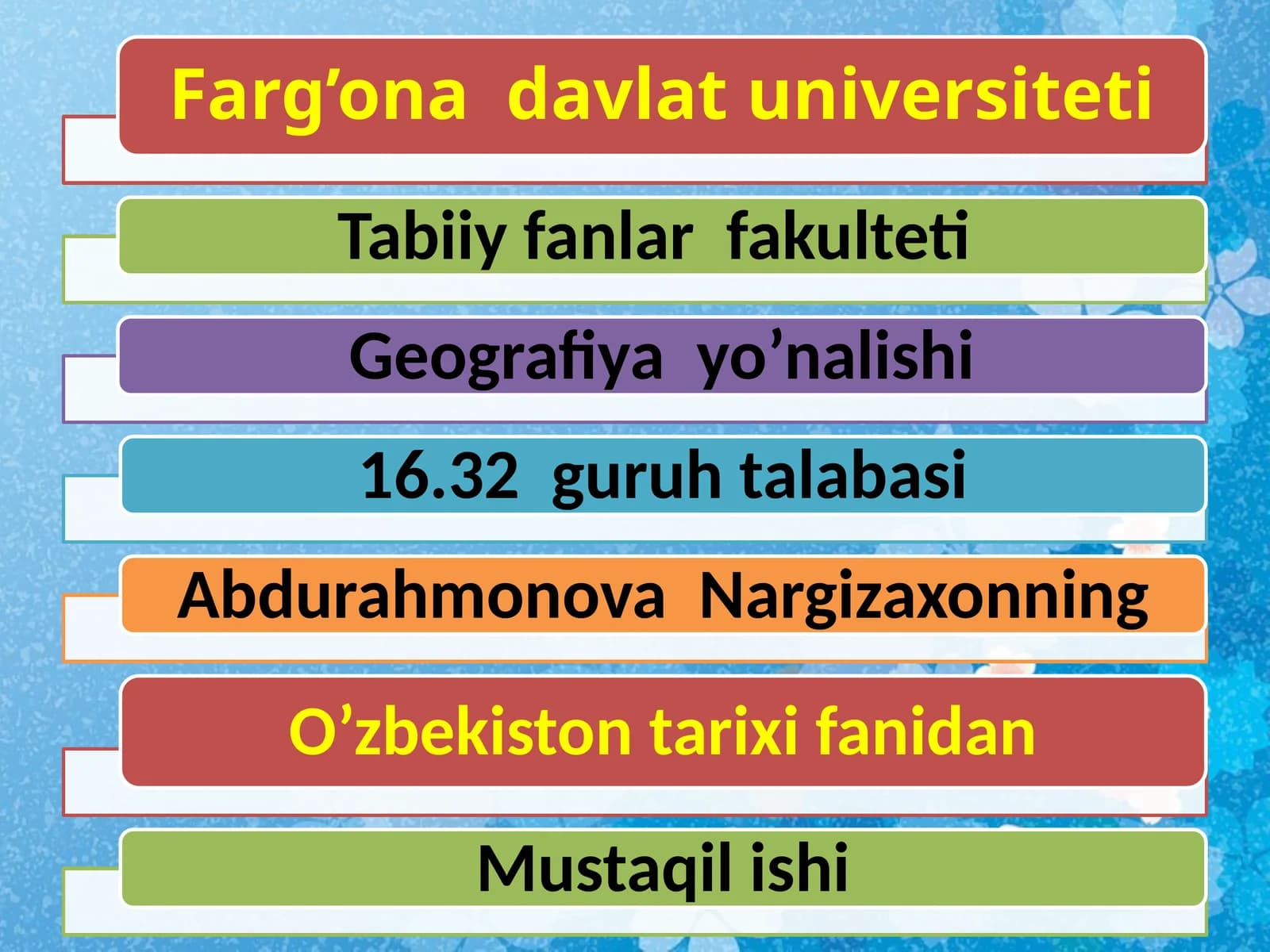 Farg’ona davlat universiteti

Tabiiy fanlar fakulteti

Geografiya yo’nalishi

16.32 guruh talabasi

Abdurahmonova Nargizaxonning

O’zbekiston tarixi fanidan

Mustaqil ishi